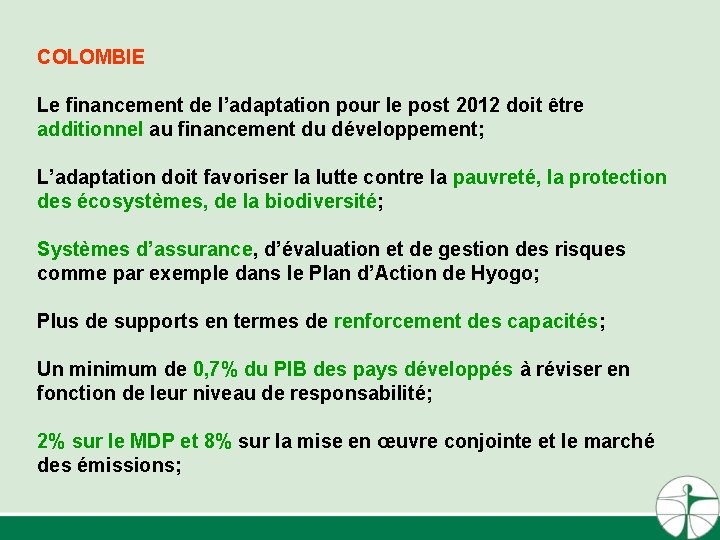 COLOMBIE

Le financement de l’adaptation pour le post 2012 doit être additionnel au financement du développement;

L’adaptation doit favoriser la lutte contre la pauvreté, la protection des écosystèmes, de la biodiversité;

Systèmes d’assurance, d’évaluation et de gestion des risques comme par exemple dans le Plan d’Action de Hyogo;

Plus de supports en termes de renforcement des capacités;

Un minimum de 0,7% du PIB des pays développés à réviser en fonction de leur niveau de responsabilité;

2% sur le MDP et 8% sur la mise en œuvre conjointe et le marché des émissions;